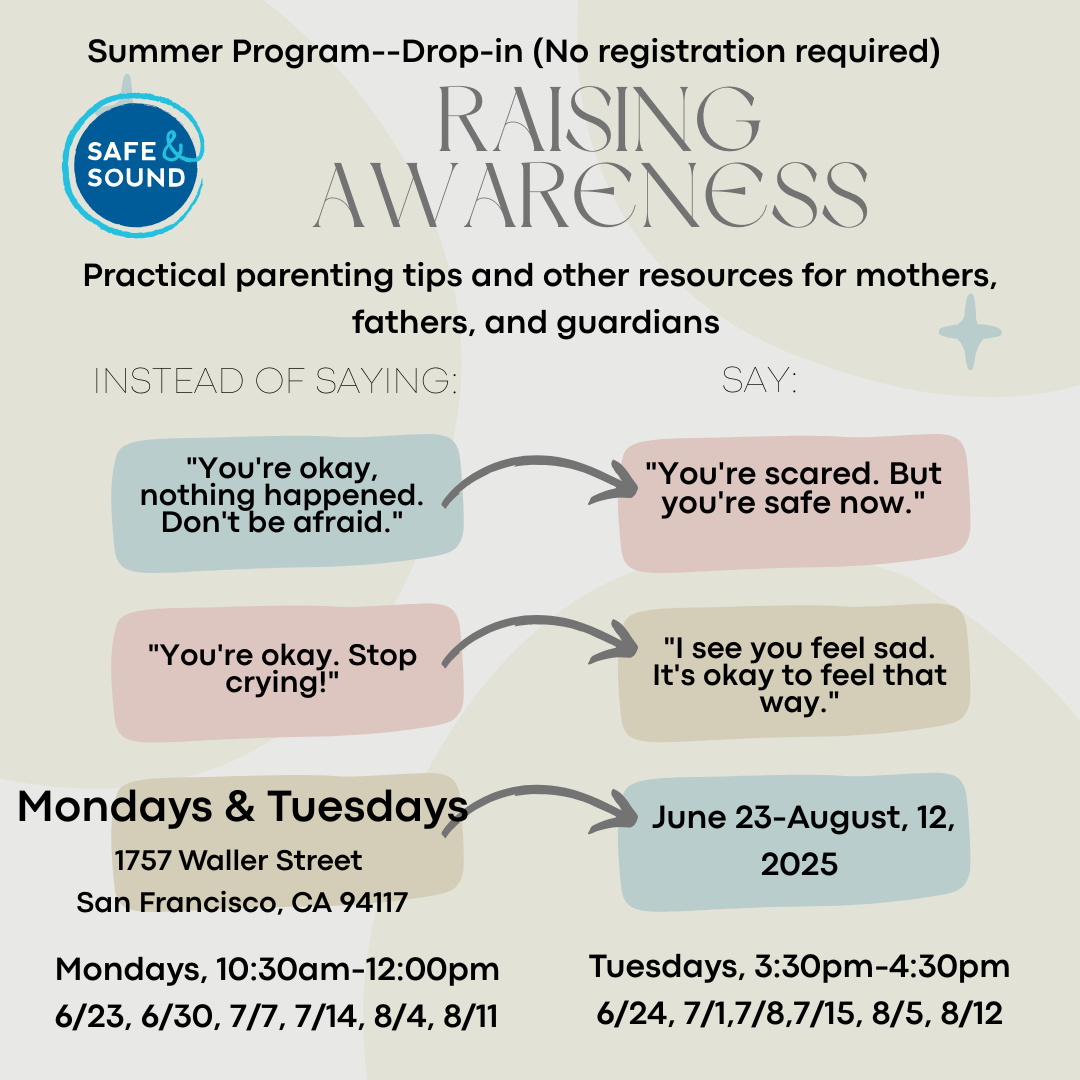 Summer Program--Drop-in (No registration required)

SAFE & SOUND

RAISING AWARENESS

Practical parenting tips and other resources for mothers, fathers, and guardians

INSTEAD OF SAYING:

SAY:

"You're okay, nothing happened. Don't be afraid."

"You're scared. But you're safe now."

"You're okay. Stop crying!"

"I see you feel sad. It's okay to feel that way."

Mondays & Tuesdays

1757 Waller Street
San Francisco, CA 94117

June 23-August, 12, 2025

Mondays, 10:30am-12:00pm
6/23, 6/30, 7/7, 7/14, 8/4, 8/11

Tuesdays, 3:30pm-4:30pm
6/24, 7/1,7/8,7/15, 8/5, 8/12